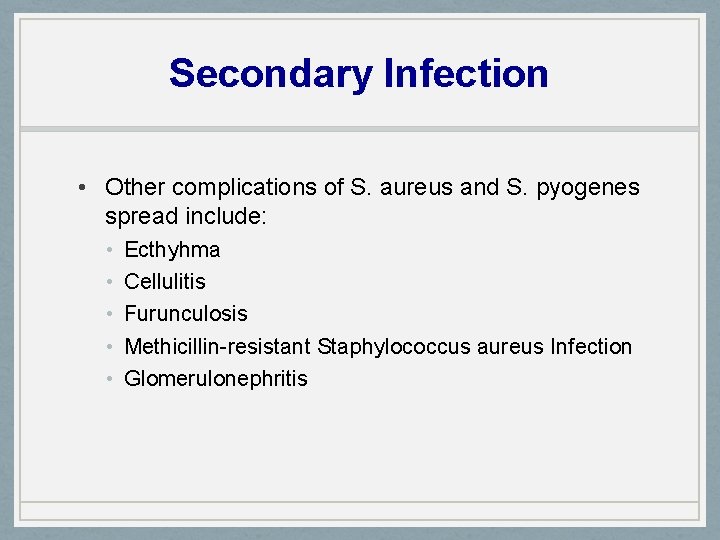 Secondary Infection

• Other complications of S. aureus and S. pyogenes spread include:
 • Ecthyhma
 • Cellulitis
 • Furunculosis
 • Methicillin-resistant Staphylococcus aureus Infection
 • Glomerulonephritis